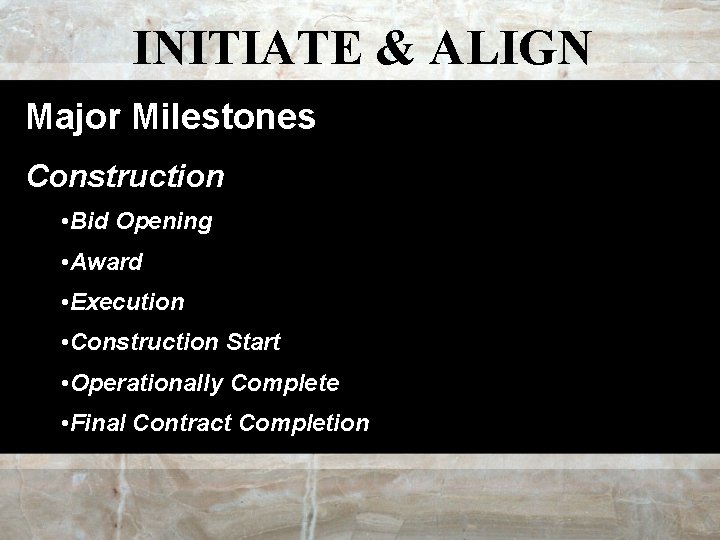 INITIATE & ALIGN

Major Milestones

Construction

•Bid Opening

•Award

•Execution

•Construction Start

•Operationally Complete

•Final Contract Completion